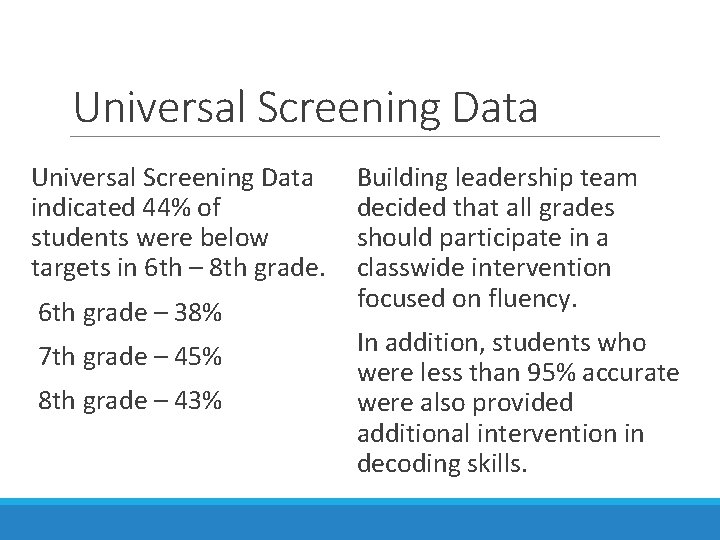 Universal Screening Data

Universal Screening Data indicated 44% of students were below targets in 6th – 8th grade.

6th grade – 38%

7th grade – 45%

8th grade – 43%

Building leadership team decided that all grades should participate in a classwide intervention focused on fluency.

In addition, students who were less than 95% accurate were also provided additional intervention in decoding skills.